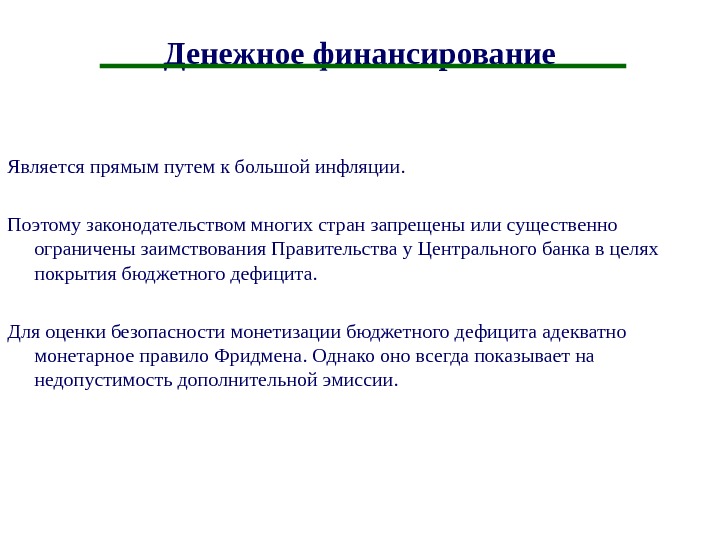 Денежное финансирование

Является прямым путем к большой инфляции.

Поэтому законодательством многих стран запрещены или существенно ограничены заимствования Правительства у Центрального банка в целях покрытия бюджетного дефицита.

Для оценки безопасности монетизации бюджетного дефицита адекватно монетарное правило Фридмена. Однако оно всегда показывает на недопустимость дополнительной эмиссии.